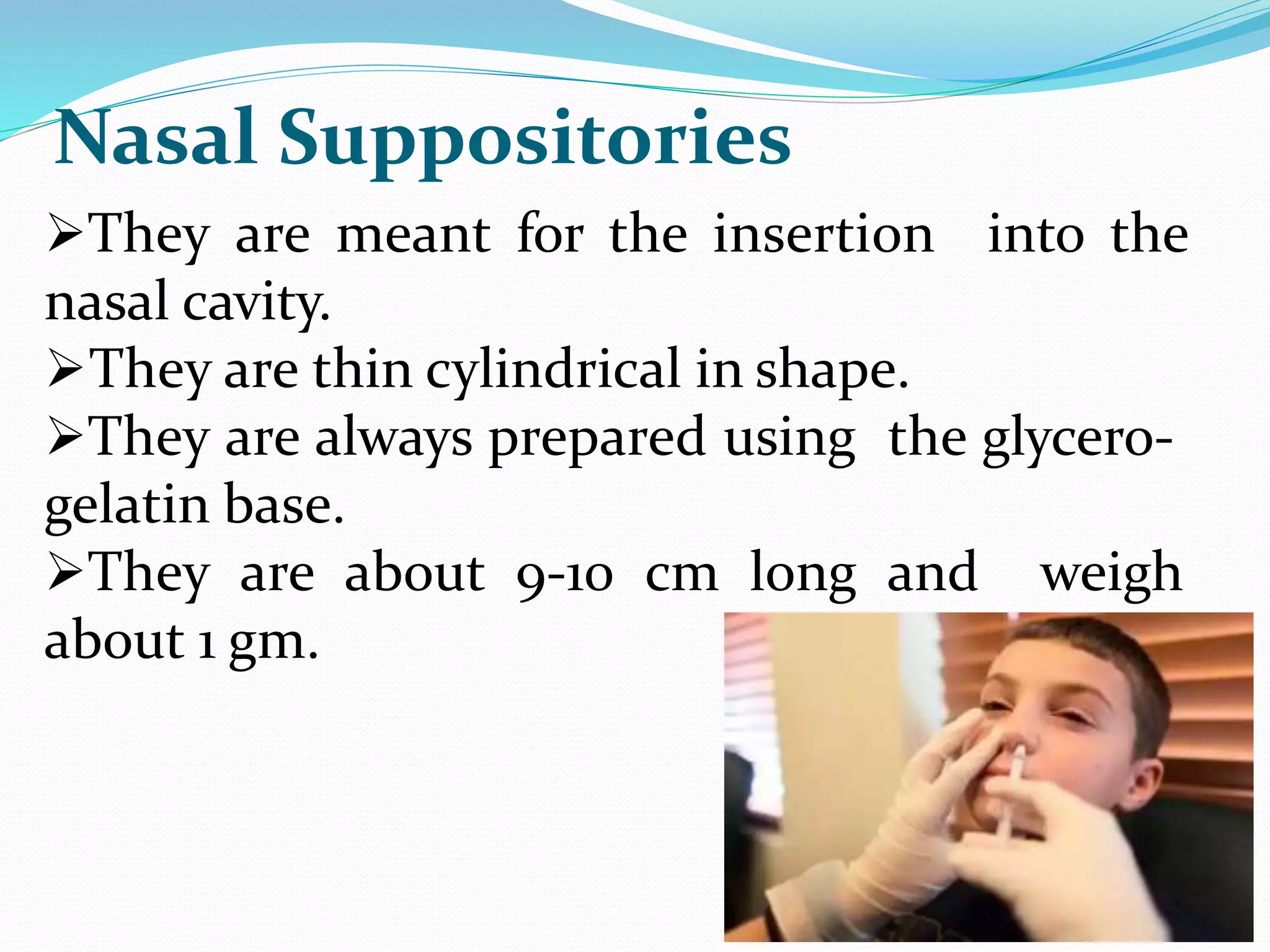 Nasal Suppositories

➢They are meant for the insertion into the nasal cavity.

➢They are thin cylindrical in shape.

➢They are always prepared using the glycero-gelatin base.

➢They are about 9-10 cm long and weigh about 1 gm.